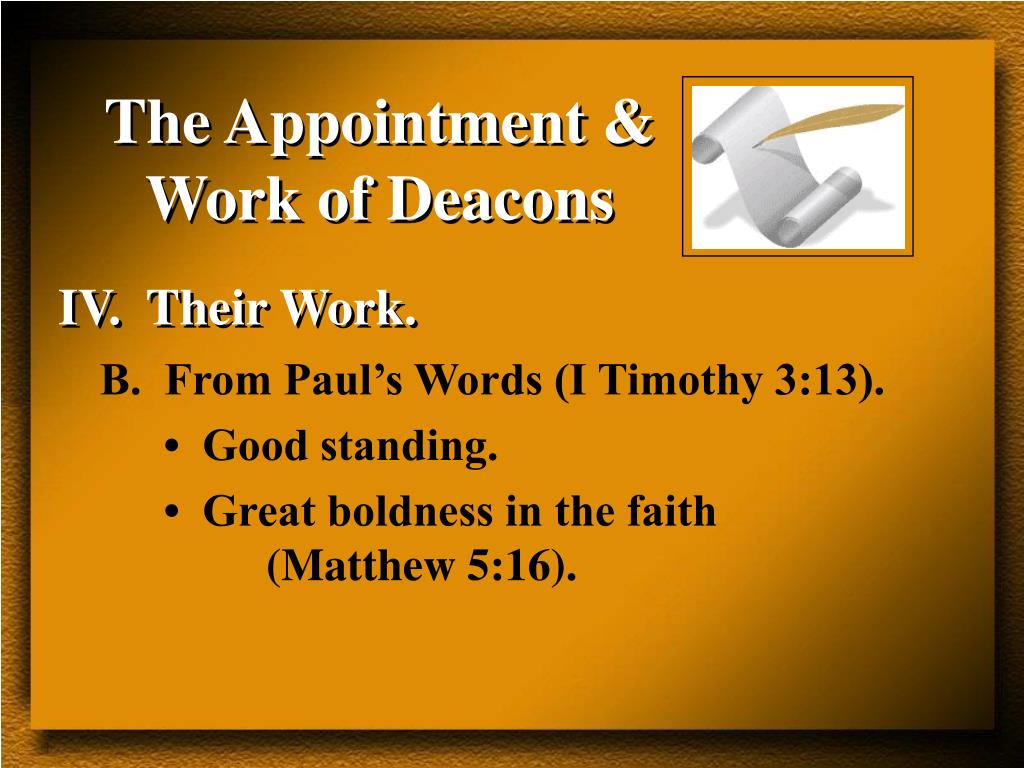 The Appointment & Work of Deacons

IV. Their Work.

B. From Paul’s Words (I Timothy 3:13).

• Good standing.

• Great boldness in the faith (Matthew 5:16).